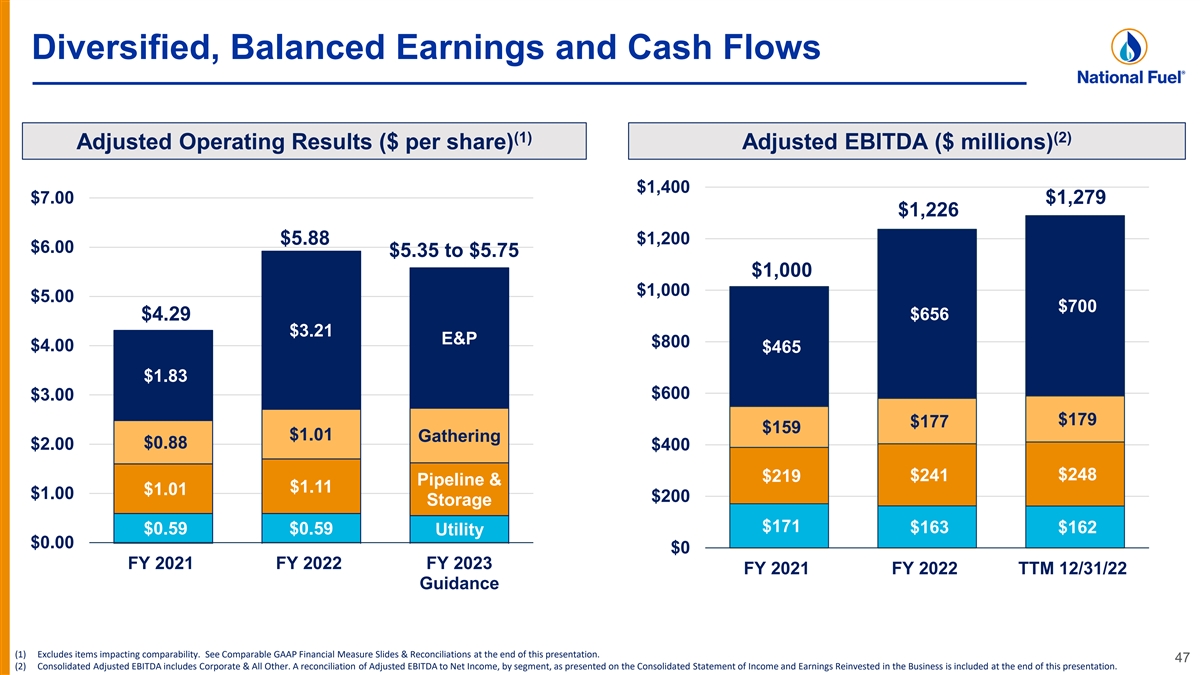 Diversified, Balanced Earnings and Cash Flows

National Fuel®

Adjusted Operating Results ($ per share)$^{(1)}$

$7.00
$6.00
$5.00
$4.00
$3.00
$2.00
$1.00
$0.00

$4.29
$1.83
$0.88
$1.01
$0.59

$5.88
$3.21
$1.01
$1.11
$0.59

$5.35 to $5.75
E&P
Gathering
Pipeline & Storage
Utility

FY 2021
FY 2022
FY 2023 Guidance

Adjusted EBITDA ($ millions)$^{(2)}$

$1,400
$1,200
$1,000
$800
$600
$400
$200
$0

$1,000
$465
$159
$219
$171

$1,226
$656
$177
$241
$163

$1,279
$700
$179
$248
$162

FY 2021
FY 2022
TTM 12/31/22

(1) Excludes items impacting comparability. See Comparable GAAP Financial Measure Slides & Reconciliations at the end of this presentation.
(2) Consolidated Adjusted EBITDA includes Corporate & All Other. A reconciliation of Adjusted EBITDA to Net Income, by segment, as presented on the Consolidated Statement of Income and Earnings Reinvested in the Business is included at the end of this presentation.

47